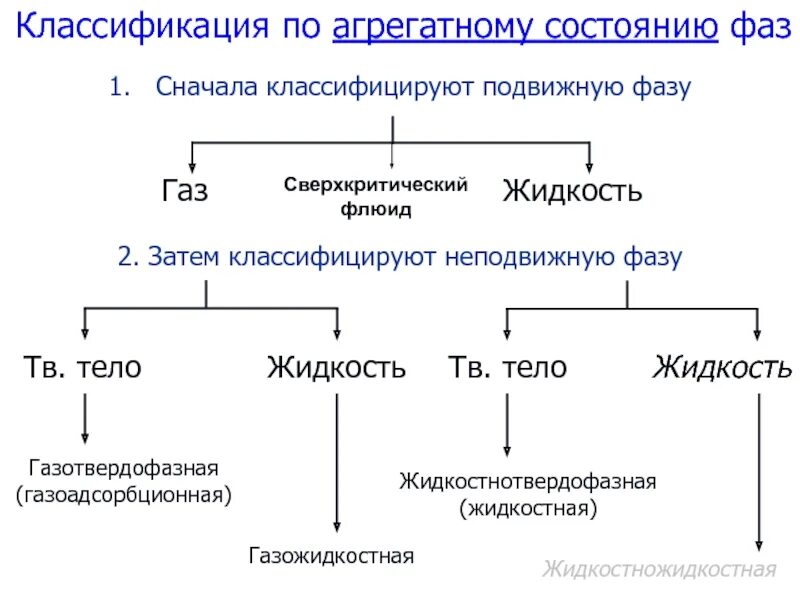 Классификация по агрегатному состоянию фаз

1. Сначала классифицируют подвижную фазу

Газ

Сверхкритический флюид

Жидкость

2. Затем классифицируют неподвижную фазу

Тв. тело

Жидкость

Тв. тело

Жидкость

Газотвердофазная (газоадсорбционная)

Газожидкостная

Жидкостнотвердофазная (жидкостная)

Жидкостножидкостная